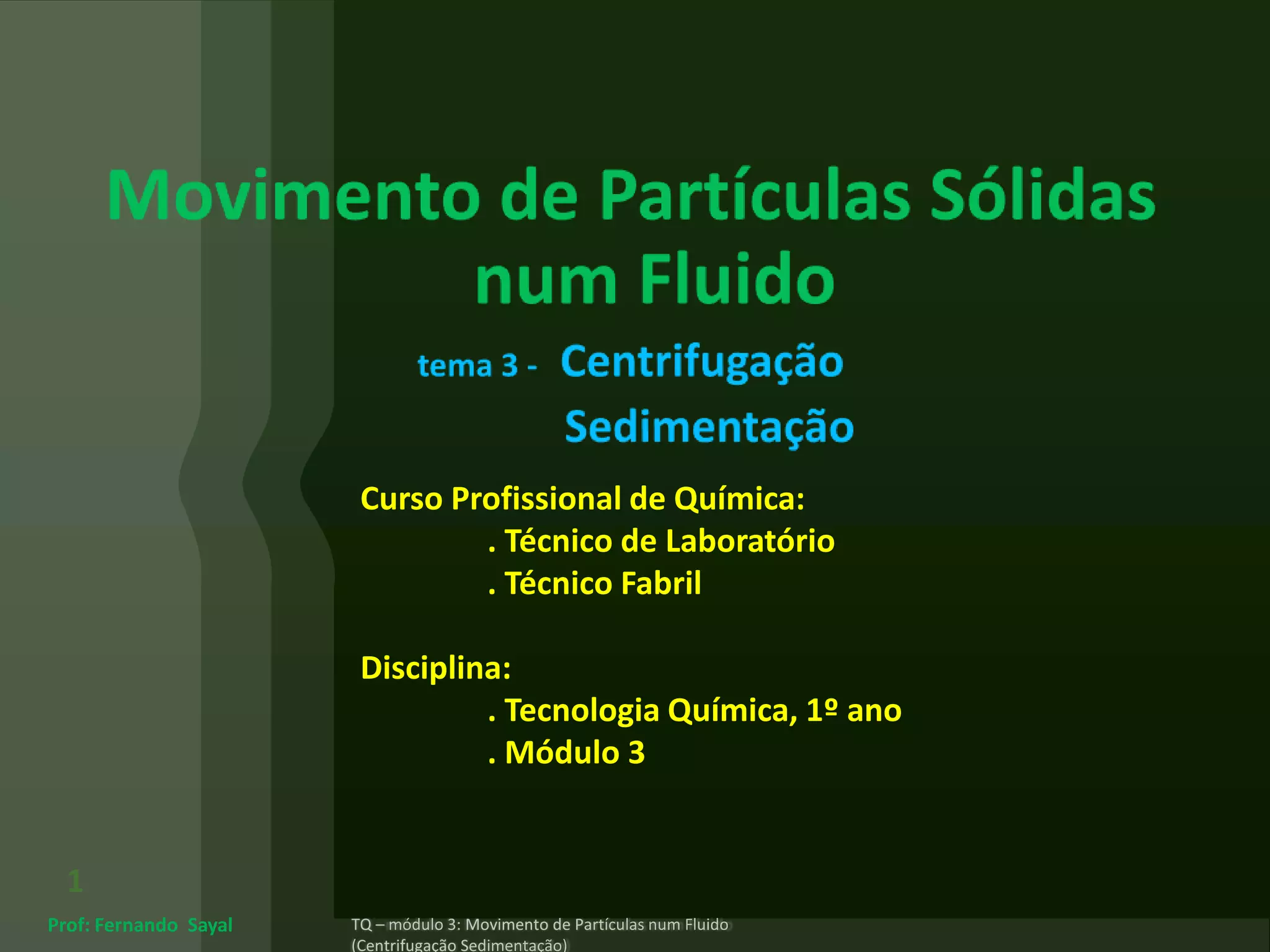 Movimento de Partículas Sólidas num Fluido

tema 3 - Centrifugação
Sedimentação

Curso Profissional de Química:
. Técnico de Laboratório
. Técnico Fabril

Disciplina:
. Tecnologia Química, 1º ano
. Módulo 3

1

Prof: Fernando Sayal

TQ – módulo 3: Movimento de Partículas num Fluido (Centrifugação Sedimentação)